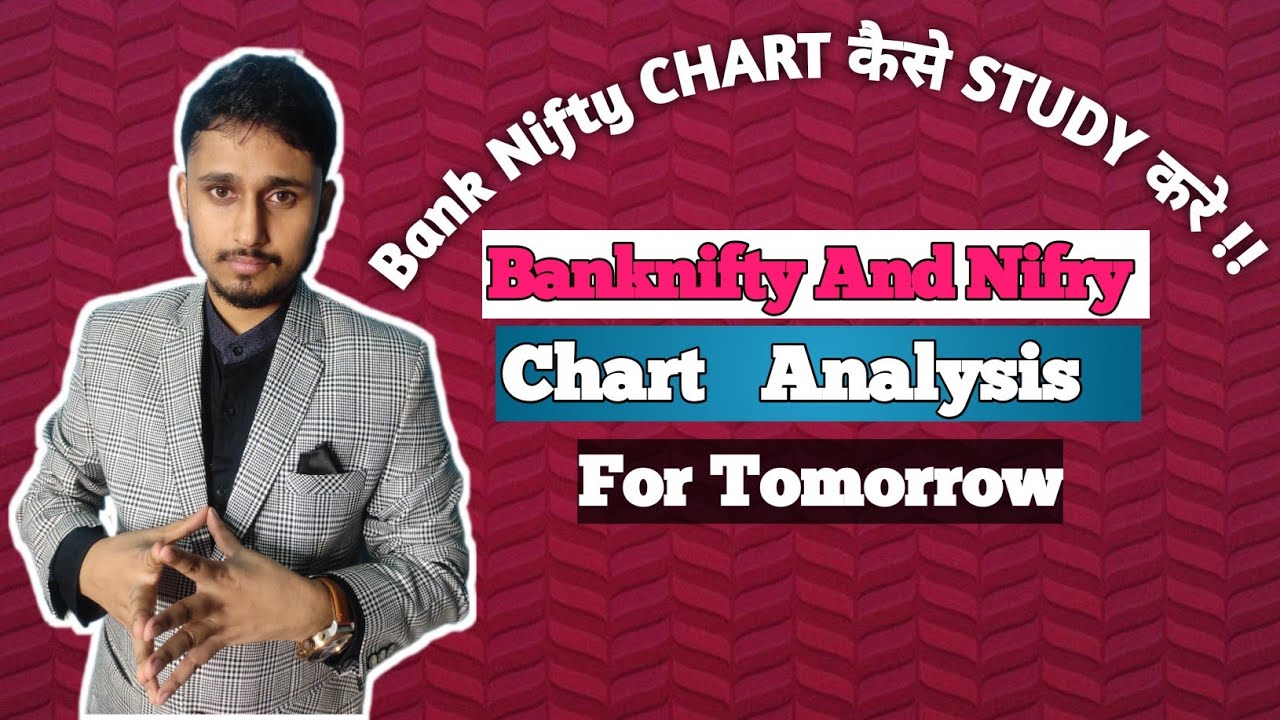 Bank Nifty CHART कैसे STUDY करे !!

Banknifty And Nifry

Chart Analysis

For Tomorrow